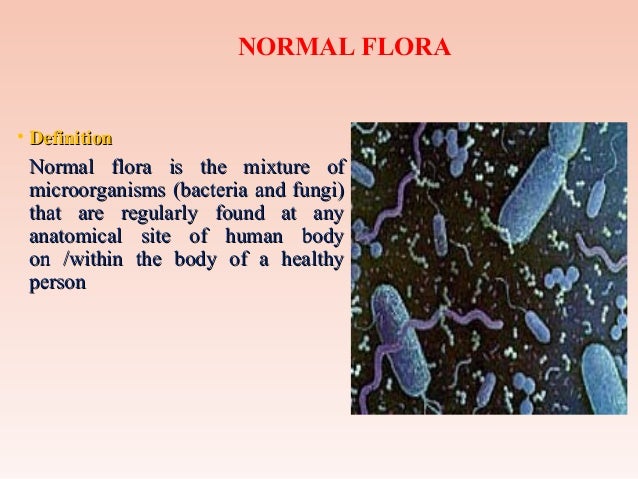 NORMAL FLORA

• Definition

Normal flora is the mixture of microorganisms (bacteria and fungi) that are regularly found at any anatomical site of human body on /within the body of a healthy person